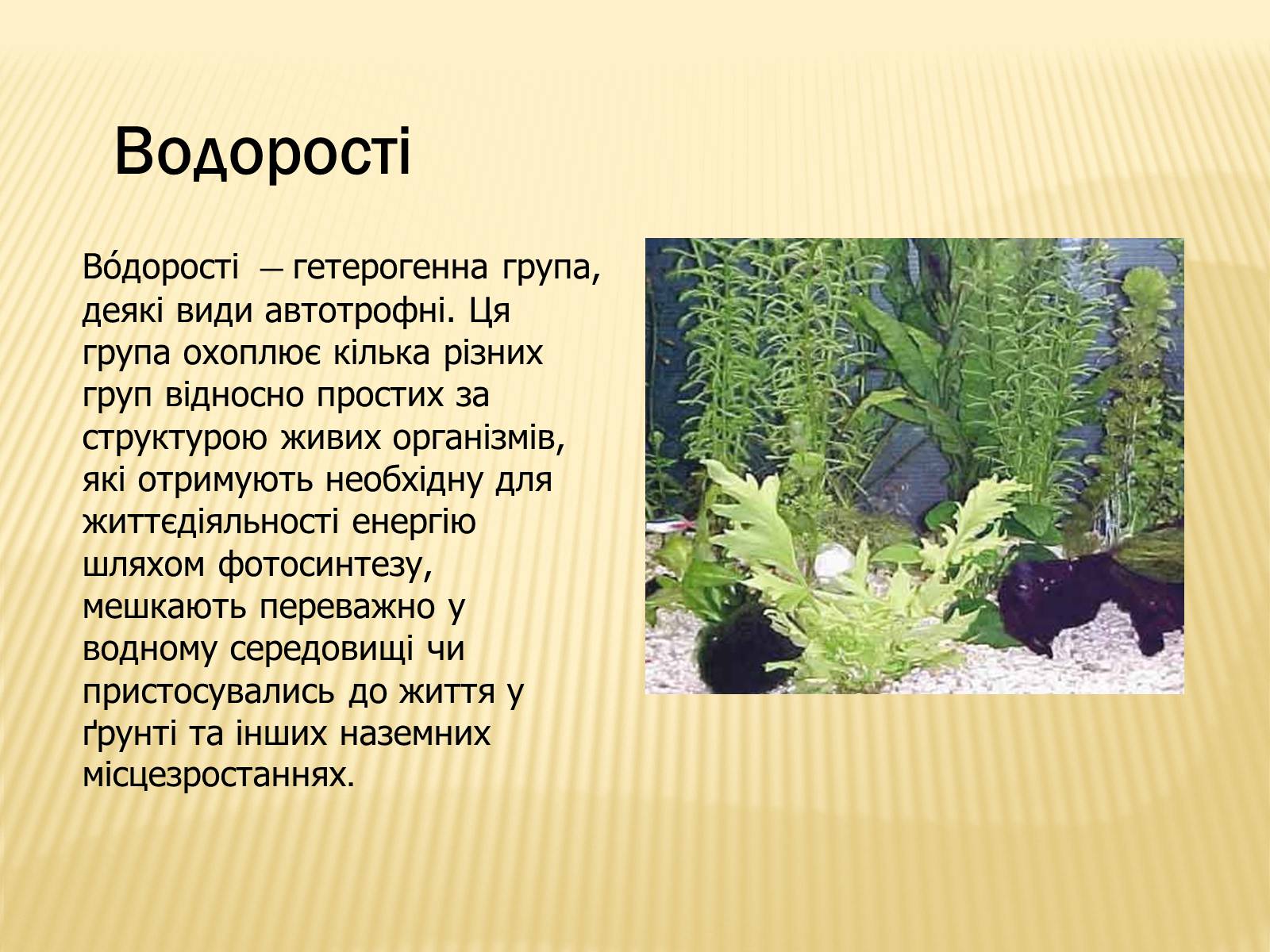 Водорості

Во́дорості — гетерогенна група, деякі види автотрофні. Ця група охоплює кілька різних груп відносно простих за структурою живих організмів, які отримують необхідну для життєдіяльності енергію шляхом фотосинтезу, мешкають переважно у водному середовищі чи пристосувались до життя у ґрунті та інших наземних місцезростаннях.